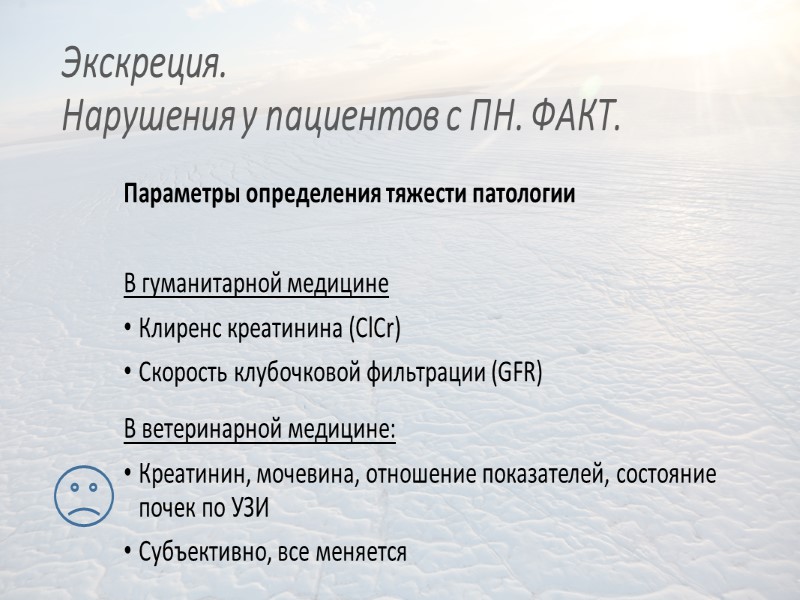 Экскреция.
Нарушения у пациентов с ПН. ФАКТ.

Параметры определения тяжести патологии

В гуманитарной медицине
• Клиренс креатинина (ClCr)
• Скорость клубочковой фильтрации (GFR)

В ветеринарной медицине:
• Креатинин, мочевина, отношение показателей, состояние почек по УЗИ
• Субъективно, все меняется